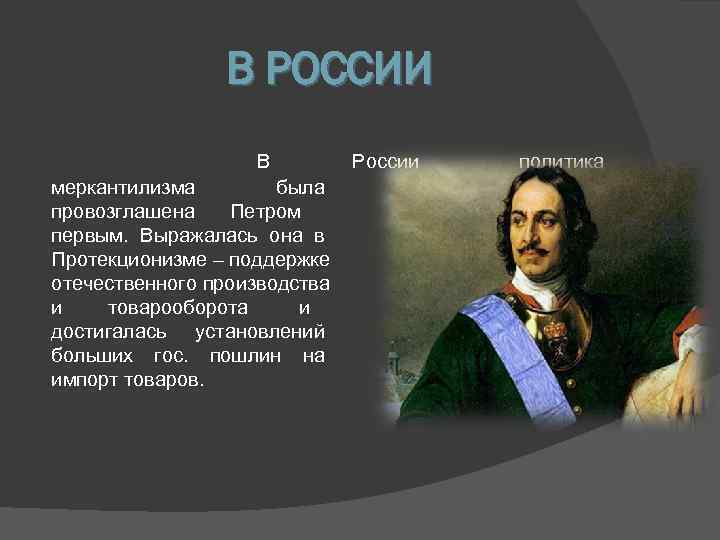 В РОССИИ

В России политика меркантилизма была провозглашена Петром первым. Выражалась она в Протекционизме – поддержке отечественного производства и товарооборота и достигалась установлений больших гос. пошлин на импорт товаров.